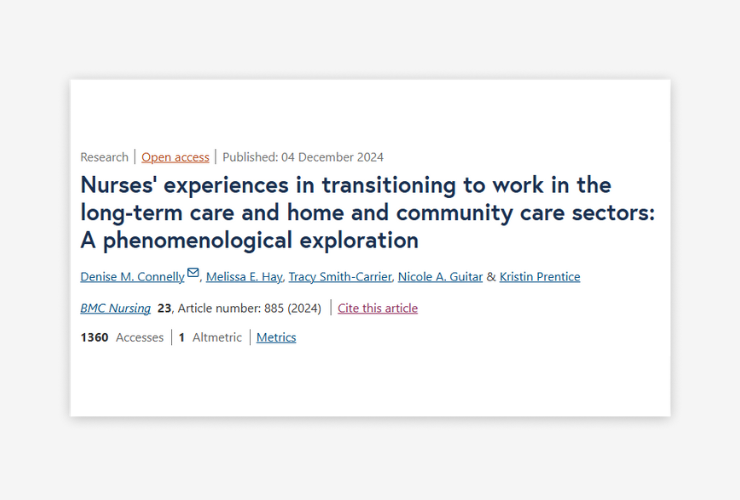 Research | Open access | Published: 04 December 2024

Nurses' experiences in transitioning to work in the long-term care and home and community care sectors: A phenomenological exploration

Denise M. Connelly, Melissa E. Hay, Tracy Smith-Carrier, Nicole A. Guitar & Kristin Prentice

BMC Nursing 23, Article number: 885 (2024) | Cite this article

1360 Accesses | 1 Altmetric | Metrics